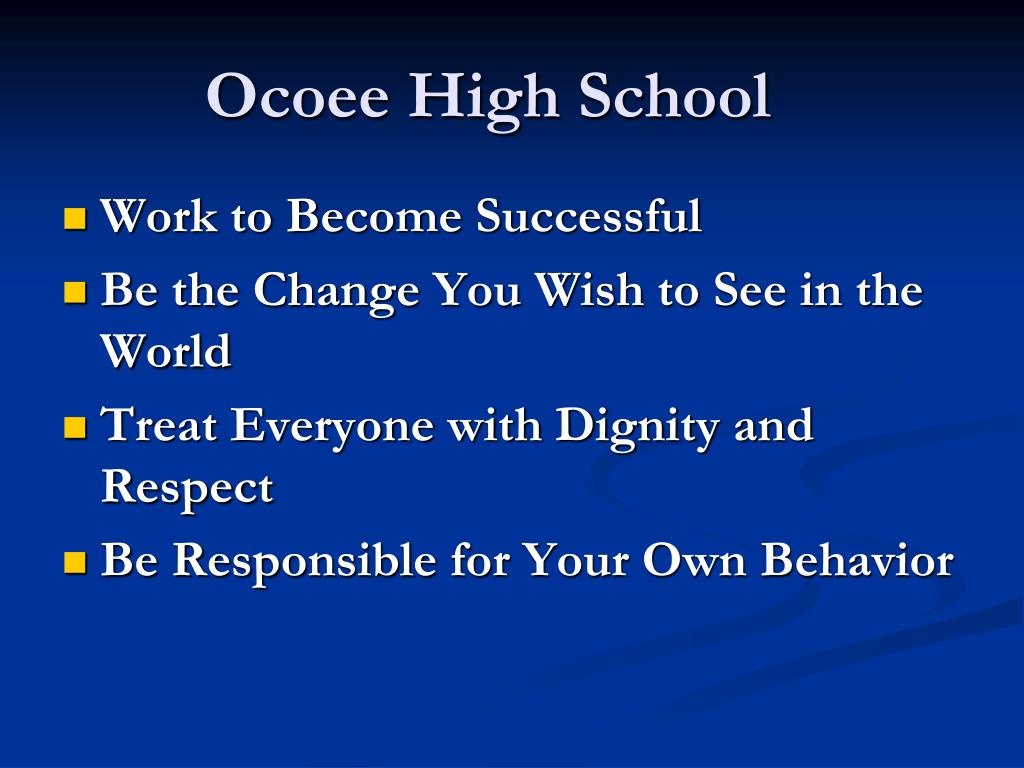 Ocoee High School

- Work to Become Successful
- Be the Change You Wish to See in the World
- Treat Everyone with Dignity and Respect
- Be Responsible for Your Own Behavior